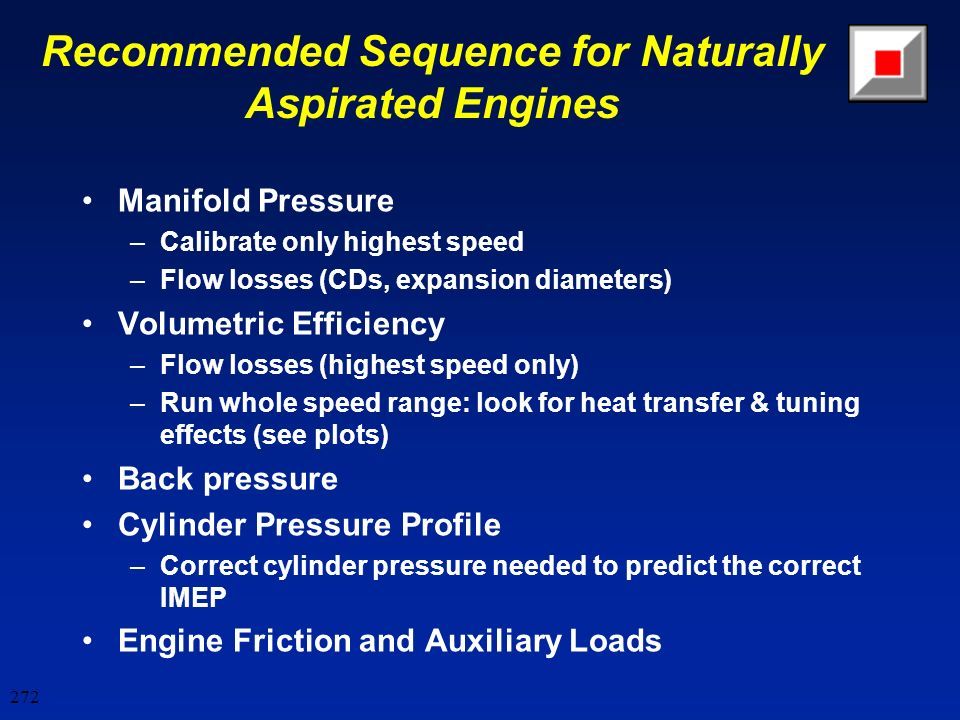 Recommended Sequence for Naturally Aspirated Engines

• Manifold Pressure
– Calibrate only highest speed
– Flow losses (CDs, expansion diameters)
• Volumetric Efficiency
– Flow losses (highest speed only)
– Run whole speed range: look for heat transfer & tuning effects (see plots)
• Back pressure
• Cylinder Pressure Profile
– Correct cylinder pressure needed to predict the correct IMEP
• Engine Friction and Auxiliary Loads

272